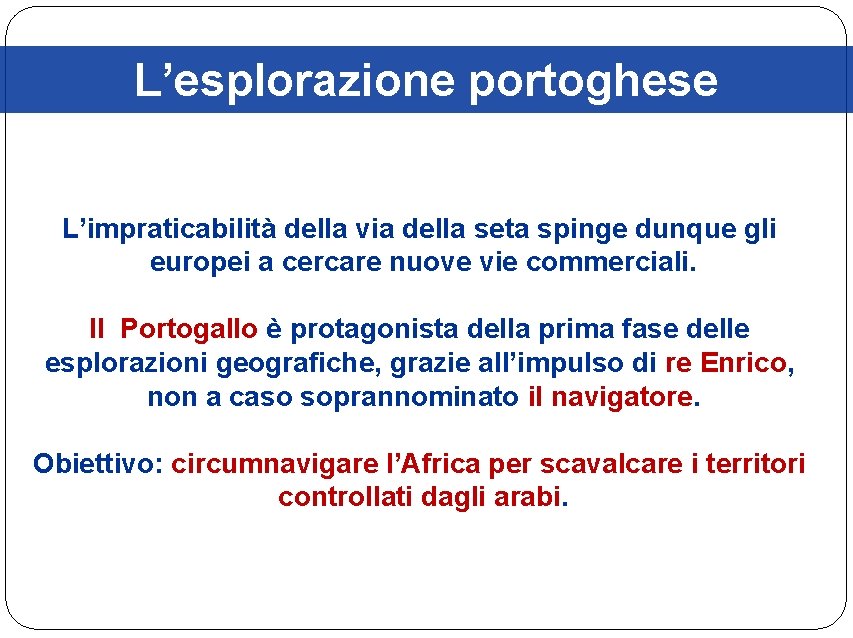 L’esplorazione portoghese

L’impraticabilità della via della seta spinge dunque gli europei a cercare nuove vie commerciali.

Il Portogallo è protagonista della prima fase delle esplorazioni geografiche, grazie all’impulso di re Enrico, non a caso soprannominato il navigatore.

Obiettivo: circumnavigare l’Africa per scavalcare i territori controllati dagli arabi.